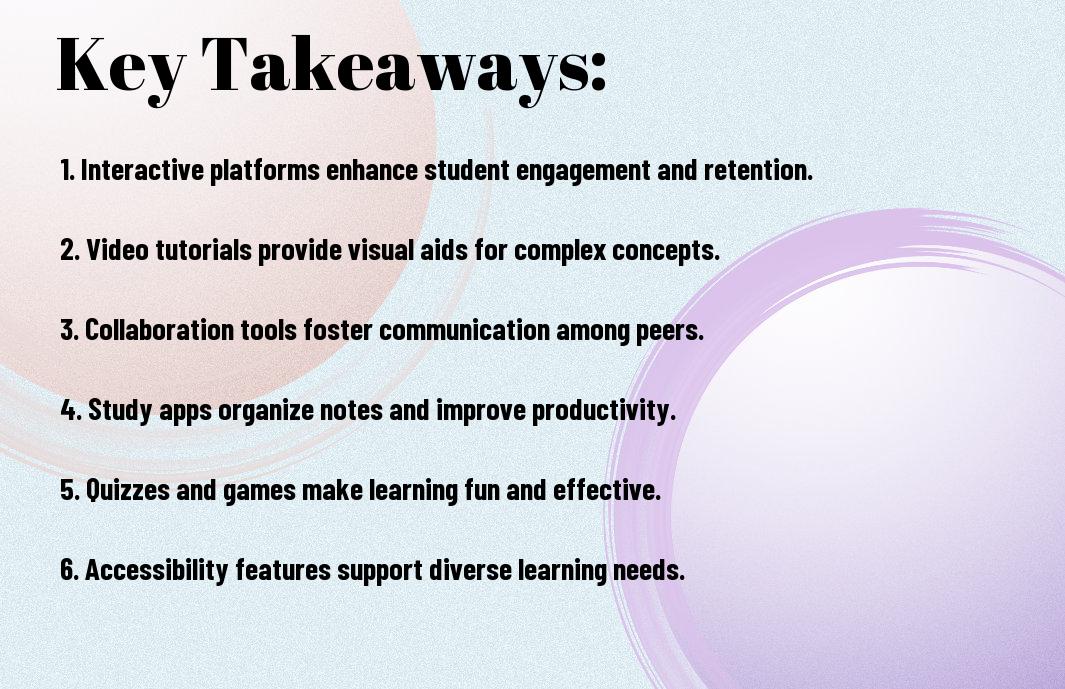 Key Takeaways:

1. Interactive platforms enhance student engagement and retention.

2. Video tutorials provide visual aids for complex concepts.

3. Collaboration tools foster communication among peers.

4. Study apps organize notes and improve productivity.

5. Quizzes and games make learning fun and effective.

6. Accessibility features support diverse learning needs.